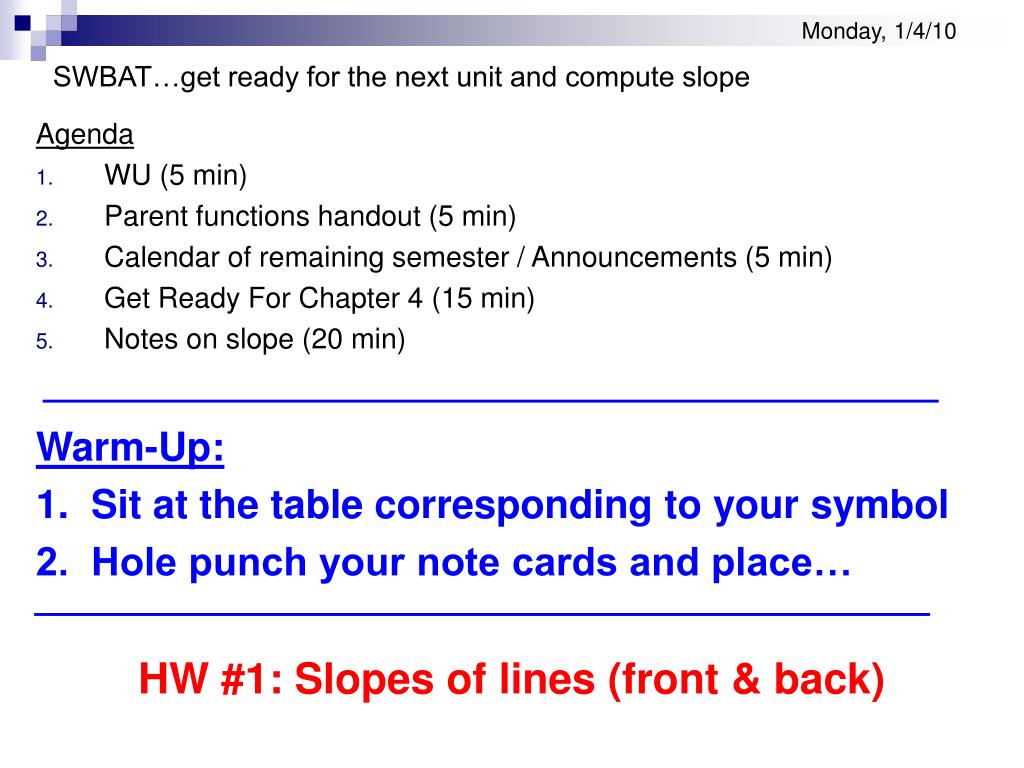 Monday, 1/4/10

SWBAT…get ready for the next unit and compute slope

Agenda
1. WU (5 min)
2. Parent functions handout (5 min)
3. Calendar of remaining semester / Announcements (5 min)
4. Get Ready For Chapter 4 (15 min)
5. Notes on slope (20 min)

Warm-Up:
1. Sit at the table corresponding to your symbol
2. Hole punch your note cards and place…

HW #1: Slopes of lines (front & back)